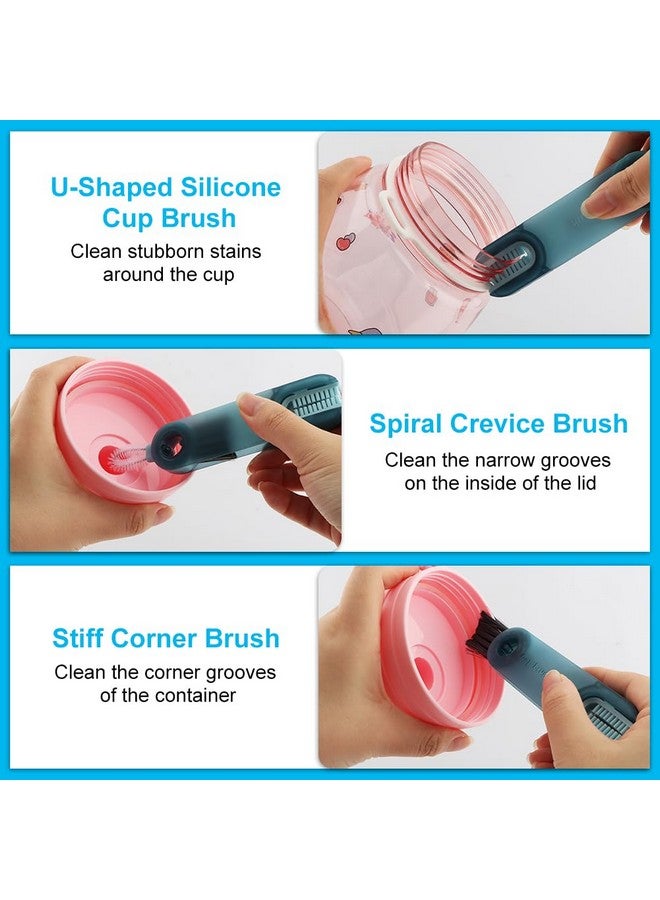 U-Shaped Silicone Cup Brush

Clean stubborn stains around the cup

Spiral Crevice Brush

Clean the narrow grooves on the inside of the lid

Stiff Corner Brush

Clean the corner grooves of the container